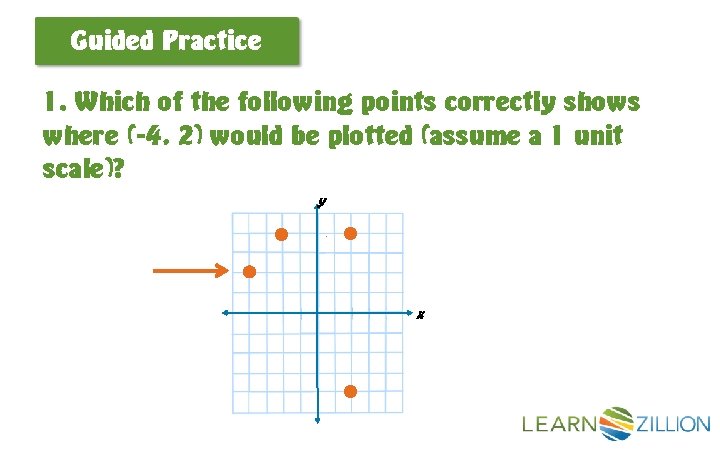 Guided Practice

1. Which of the following points correctly shows where (-4, 2) would be plotted (assume a 1 unit scale)?

y

x

LEARNZILLION